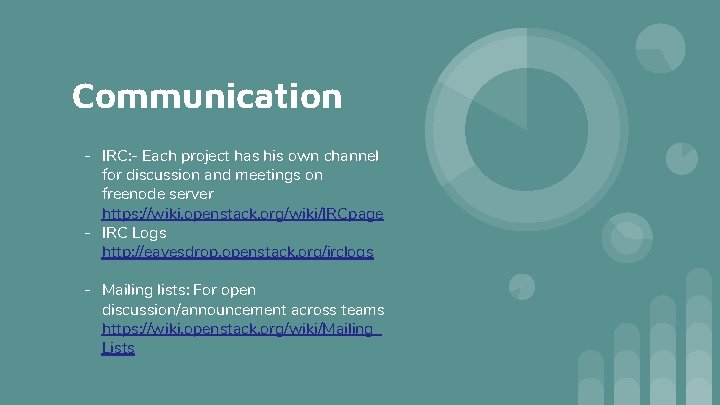 Communication

- IRC:- Each project has his own channel for discussion and meetings on freenode server https://wiki.openstack.org/wiki/IRCpage
- IRC Logs http://eavesdrop.openstack.org/irclogs

- Mailing lists: For open discussion/announcement across teams https://wiki.openstack.org/wiki/Mailing_Lists